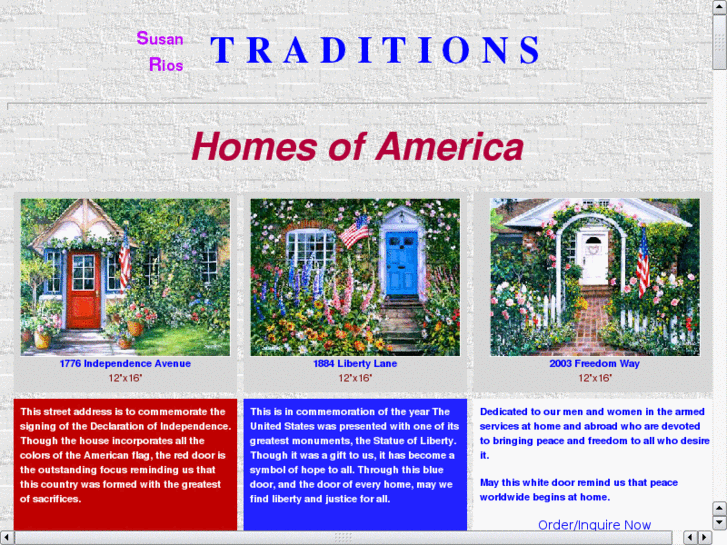 Susan Rios TRADITIONS

Homes of America

| 1776 Independence Avenue 12"x16" | 1884 Liberty Lane 12"x16" | 2003 Freedom Way 12"x16" |
|---|---|---|
| This street address is to commemorate the signing of the Declaration of Independence. Though the house incorporates all the colors of the American flag, the red door is the outstanding focus reminding us that this country was formed with the greatest of sacrifices. | This is in commemoration of the year The United States was presented with one of its greatest monuments, the Statue of Liberty. Though it was a gift to us, it has become a symbol of hope to all. Through this blue door, and the door of every home, may we find liberty and justice for all. | Dedicated to our men and women in the armed services at home and abroad who are devoted to bringing peace and freedom to all who desire it. May this white door remind us that peace worldwide begins at home. Order/Inquire Now |